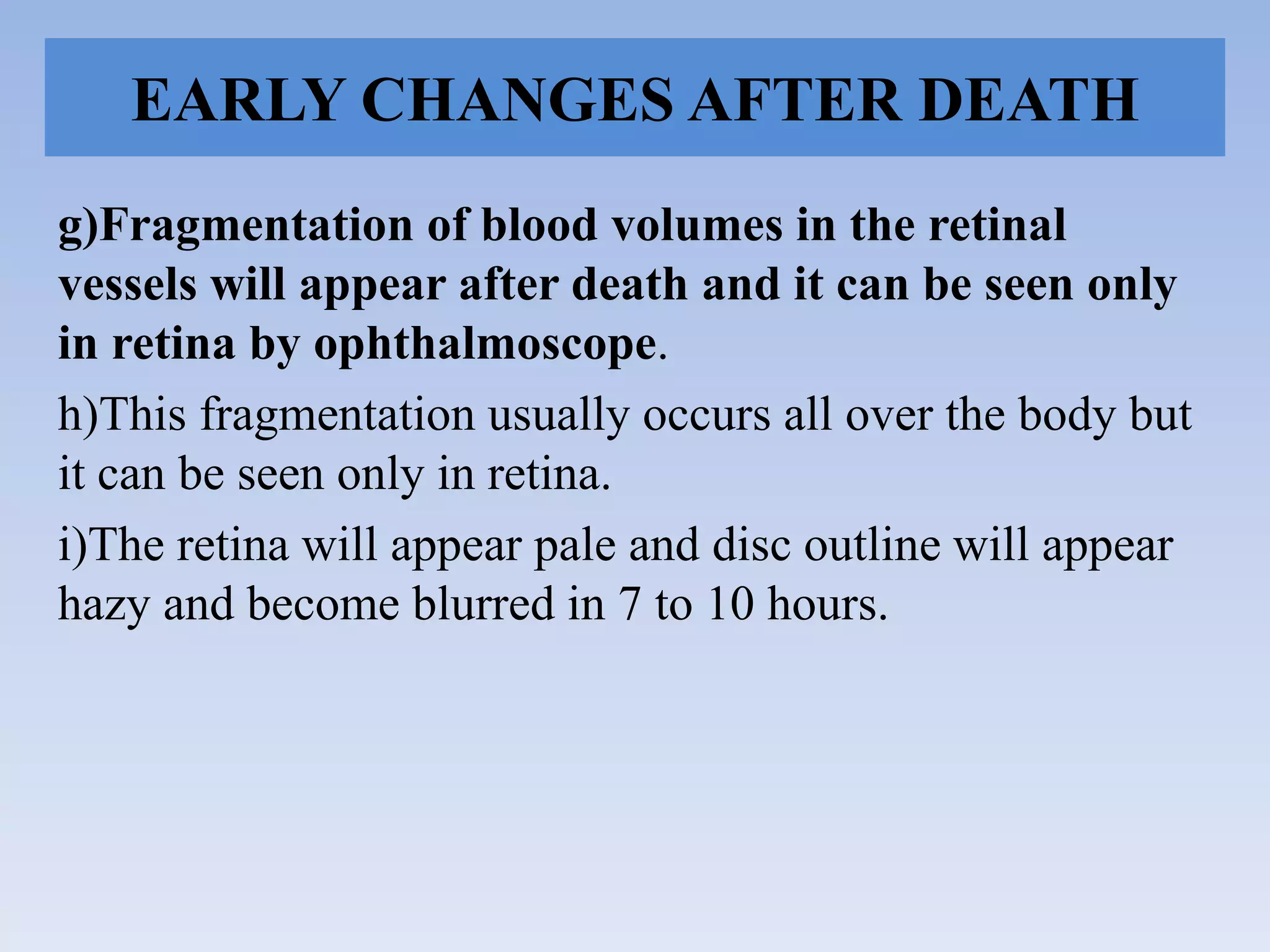 EARLY CHANGES AFTER DEATH

g)Fragmentation of blood volumes in the retinal vessels will appear after death and it can be seen only in retina by ophthalmoscope.

h)This fragmentation usually occurs all over the body but it can be seen only in retina.

i)The retina will appear pale and disc outline will appear hazy and become blurred in 7 to 10 hours.